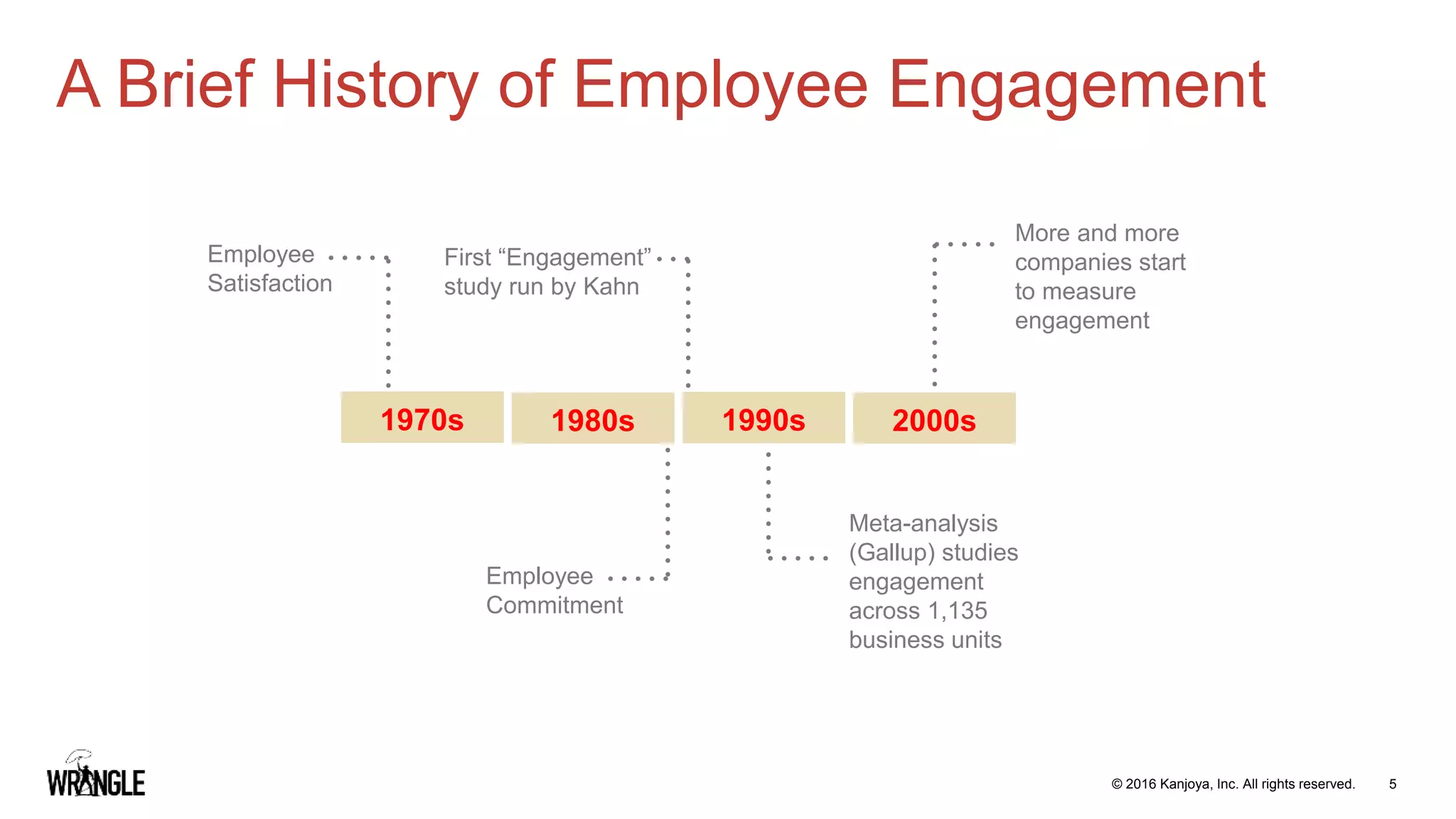 A Brief History of Employee Engagement

Employee Satisfaction

First “Engagement” study run by Kahn

More and more companies start to measure engagement

1970s

1980s

1990s

2000s

Employee Commitment

Meta-analysis (Gallup) studies engagement across 1,135 business units

WRANGLE

© 2016 Kanjoya, Inc. All rights reserved.

5